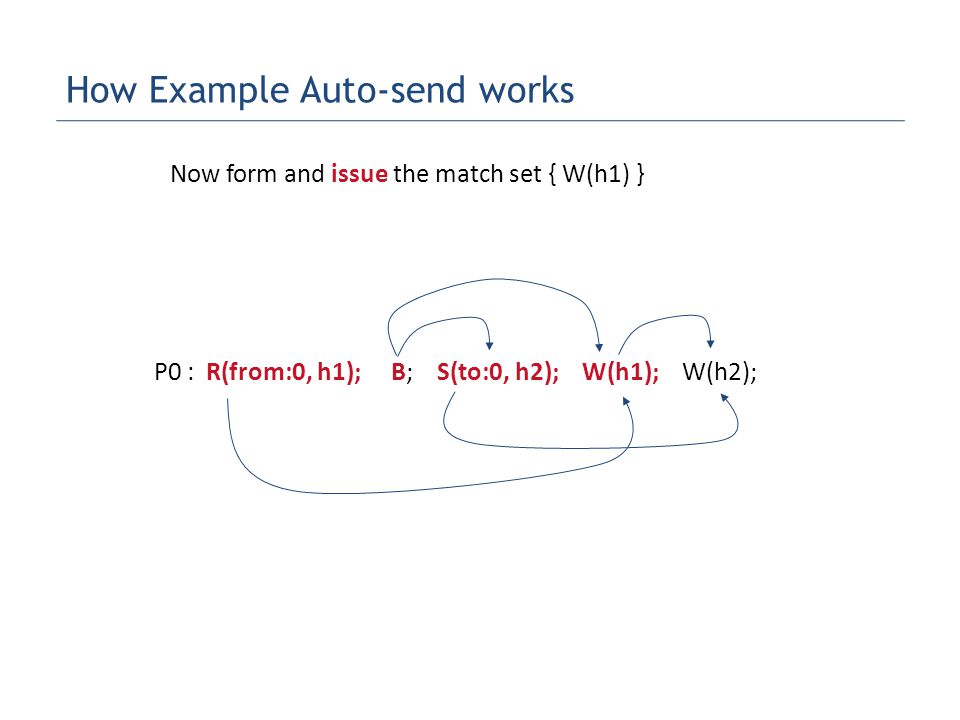 How Example Auto-send works

Now form and issue the match set { W(h1) }

P0 : R(from:0, h1); B; S(to:0, h2); W(h1); W(h2);